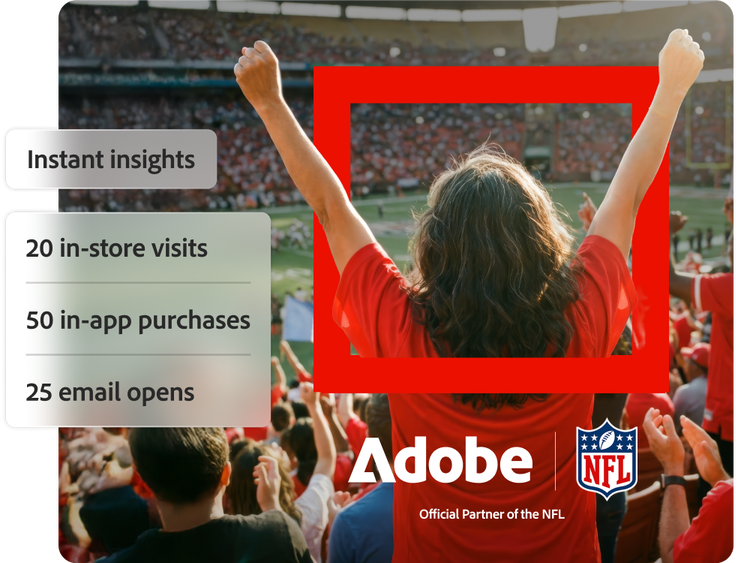 Instant insights

20 in-store visits

50 in-app purchases

25 email opens

Adobe

NFL

Official Partner of the NFL